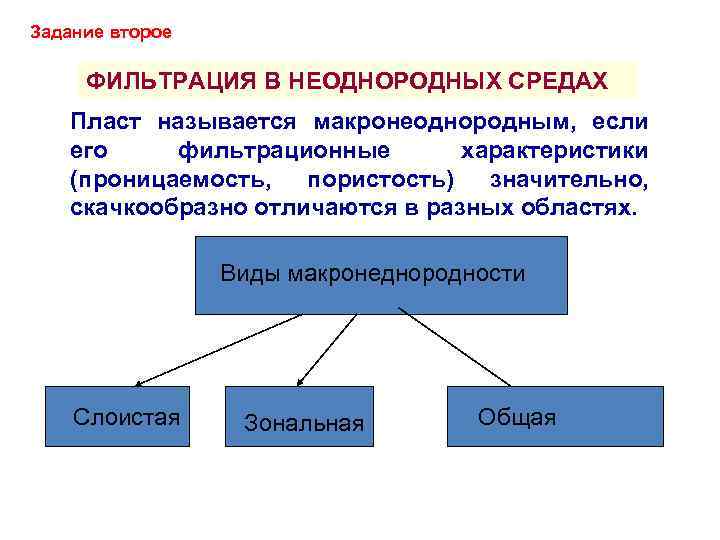 Задание второе

ФИЛЬТРАЦИЯ В НЕОДНОРОДНЫХ СРЕДАХ

Пласт называется макронеоднородным, если его фильтрационные характеристики (проницаемость, пористость) значительно, скачкообразно отличаются в разных областях.

Виды макронеднородности

Слоистая

Зональная

Общая